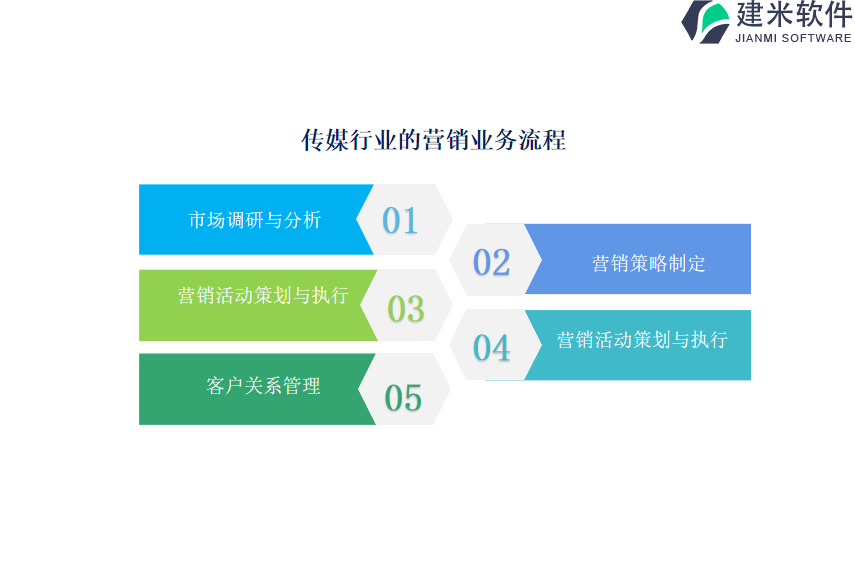 建米软件
JIANMI SOFTWARE

传媒行业的营销业务流程

市场调研与分析 01

02 营销策略制定

营销活动策划与执行 03

04 营销活动策划与执行

客户关系管理 05